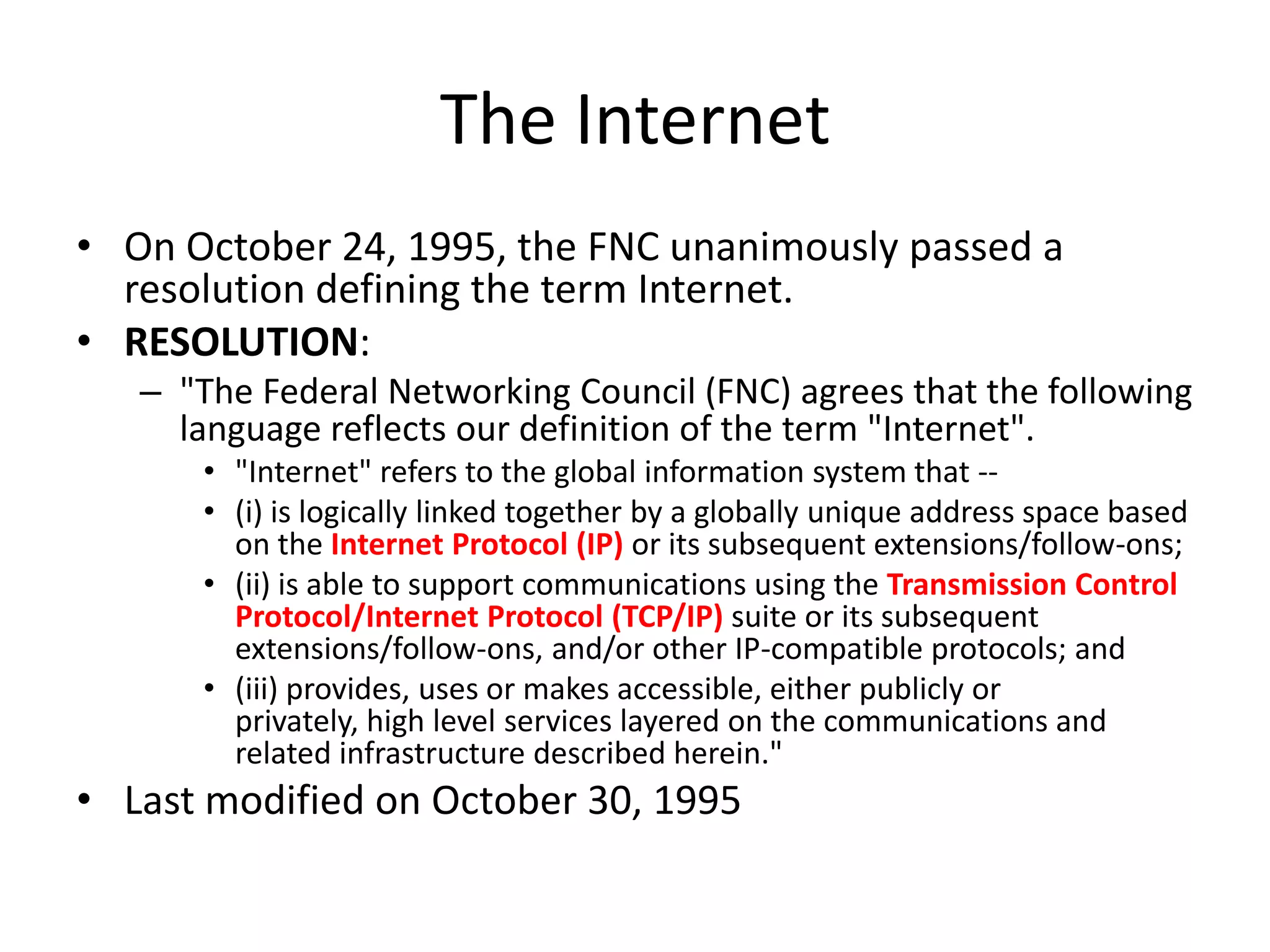 The Internet

• On October 24, 1995, the FNC unanimously passed a resolution defining the term Internet.
• RESOLUTION:
– "The Federal Networking Council (FNC) agrees that the following language reflects our definition of the term "Internet".
• "Internet" refers to the global information system that --
• (i) is logically linked together by a globally unique address space based on the Internet Protocol (IP) or its subsequent extensions/follow-ons;
• (ii) is able to support communications using the Transmission Control Protocol/Internet Protocol (TCP/IP) suite or its subsequent extensions/follow-ons, and/or other IP-compatible protocols; and
• (iii) provides, uses or makes accessible, either publicly or privately, high level services layered on the communications and related infrastructure described herein."
• Last modified on October 30, 1995